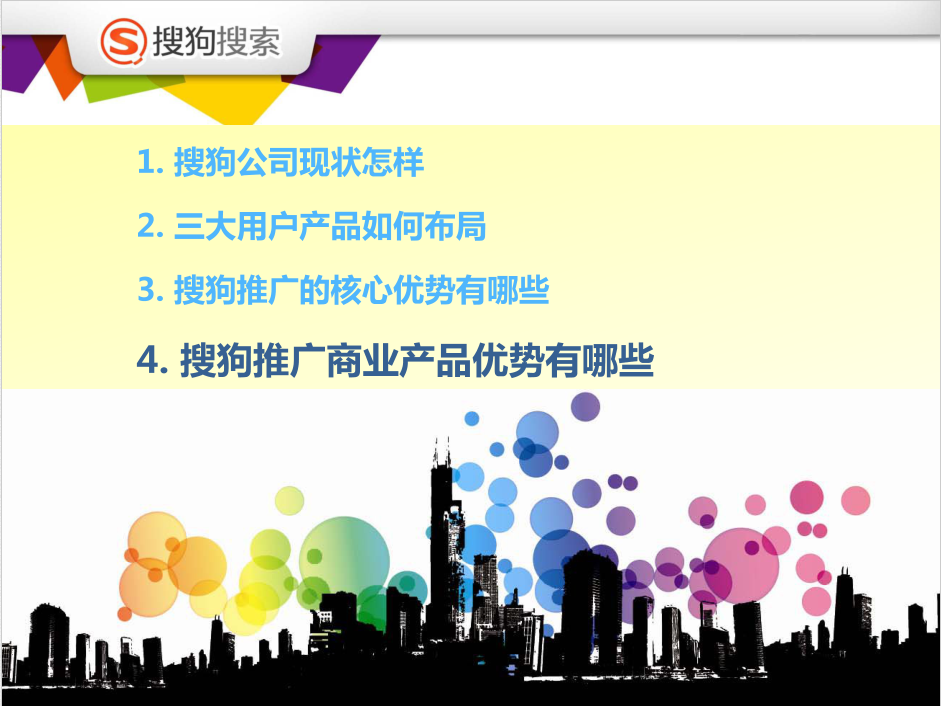 搜狗搜索

1. 搜狗公司现状怎样

2. 三大用户产品如何布局

3. 搜狗推广的核心优势有哪些

4. 搜狗推广商业产品优势有哪些